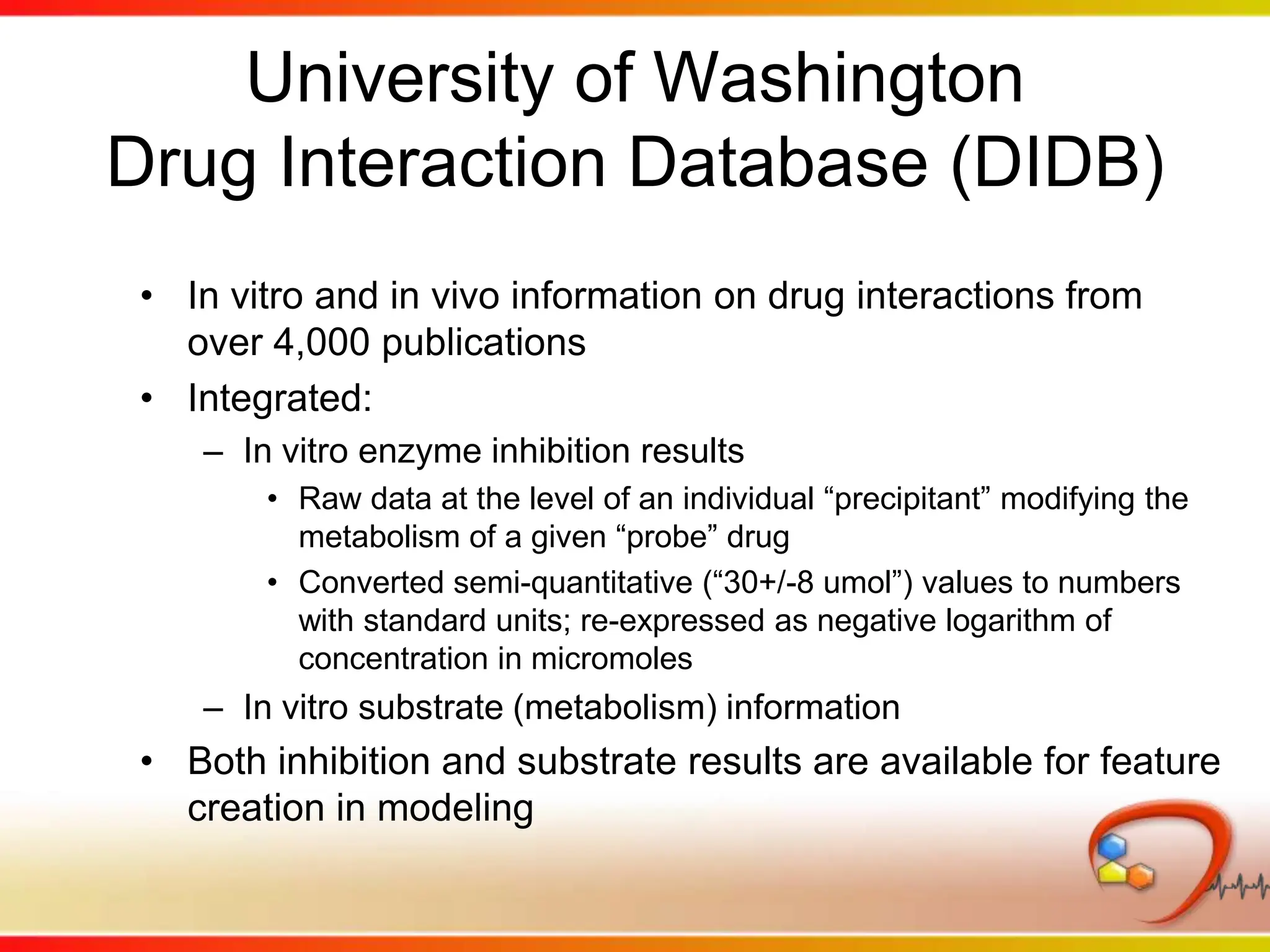 University of Washington
Drug Interaction Database (DIDB)

• In vitro and in vivo information on drug interactions from over 4,000 publications
• Integrated:
– In vitro enzyme inhibition results
• Raw data at the level of an individual “precipitant” modifying the metabolism of a given “probe” drug
• Converted semi-quantitative (“30+/-8 umol”) values to numbers with standard units; re-expressed as negative logarithm of concentration in micromoles
– In vitro substrate (metabolism) information
• Both inhibition and substrate results are available for feature creation in modeling